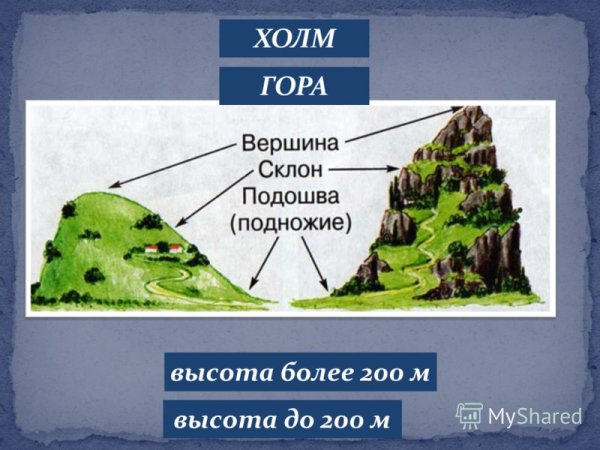 ХОЛМ

ГОРА

Вершина
Склон
Подошва
(подножие)

высота более 200 м

высота до 200 м

MyShared